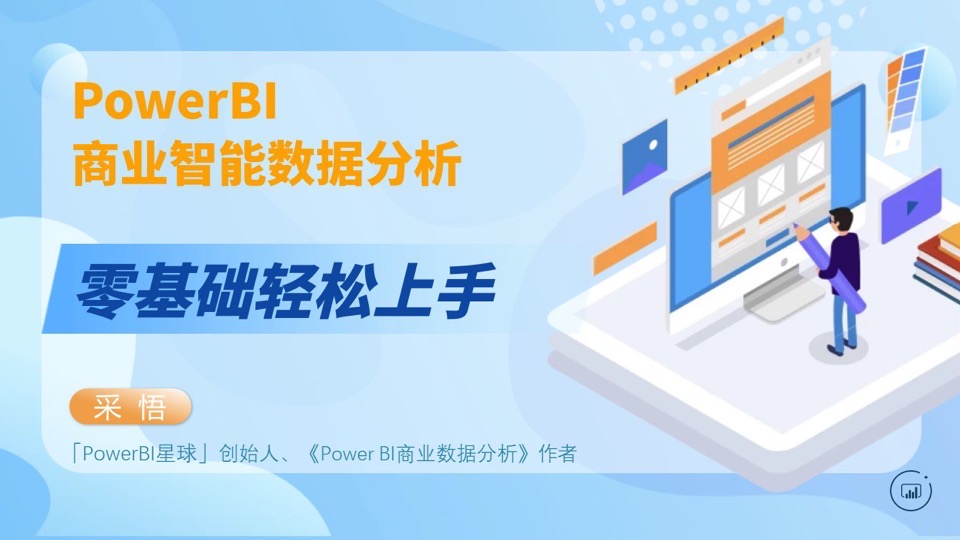 PowerBI
商业智能数据分析

零基础轻松上手

采 悟

「PowerBI星球」创始人、《Power BI商业数据分析》作者